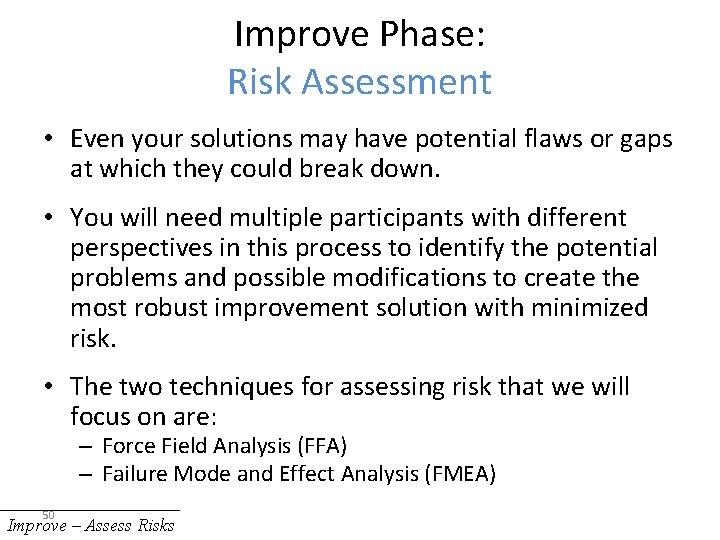 Improve Phase:
Risk Assessment

• Even your solutions may have potential flaws or gaps at which they could break down.

• You will need multiple participants with different perspectives in this process to identify the potential problems and possible modifications to create the most robust improvement solution with minimized risk.

• The two techniques for assessing risk that we will focus on are:
– Force Field Analysis (FFA)
– Failure Mode and Effect Analysis (FMEA)

50
Improve – Assess Risks